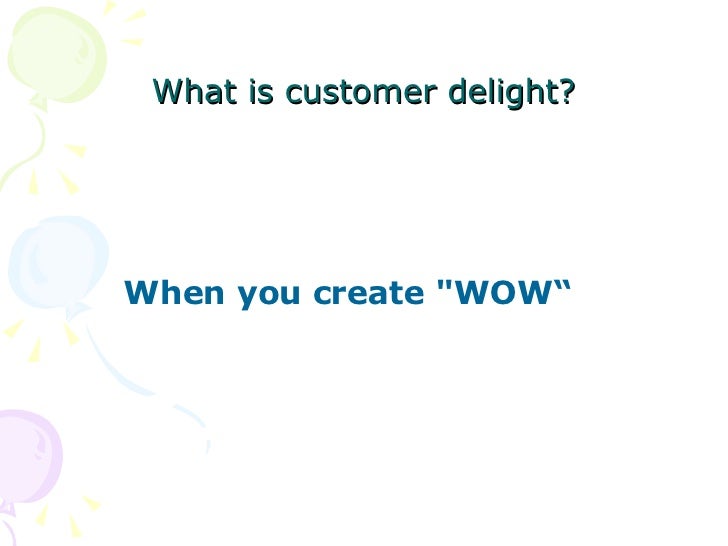 What is customer delight?

When you create "WOW“